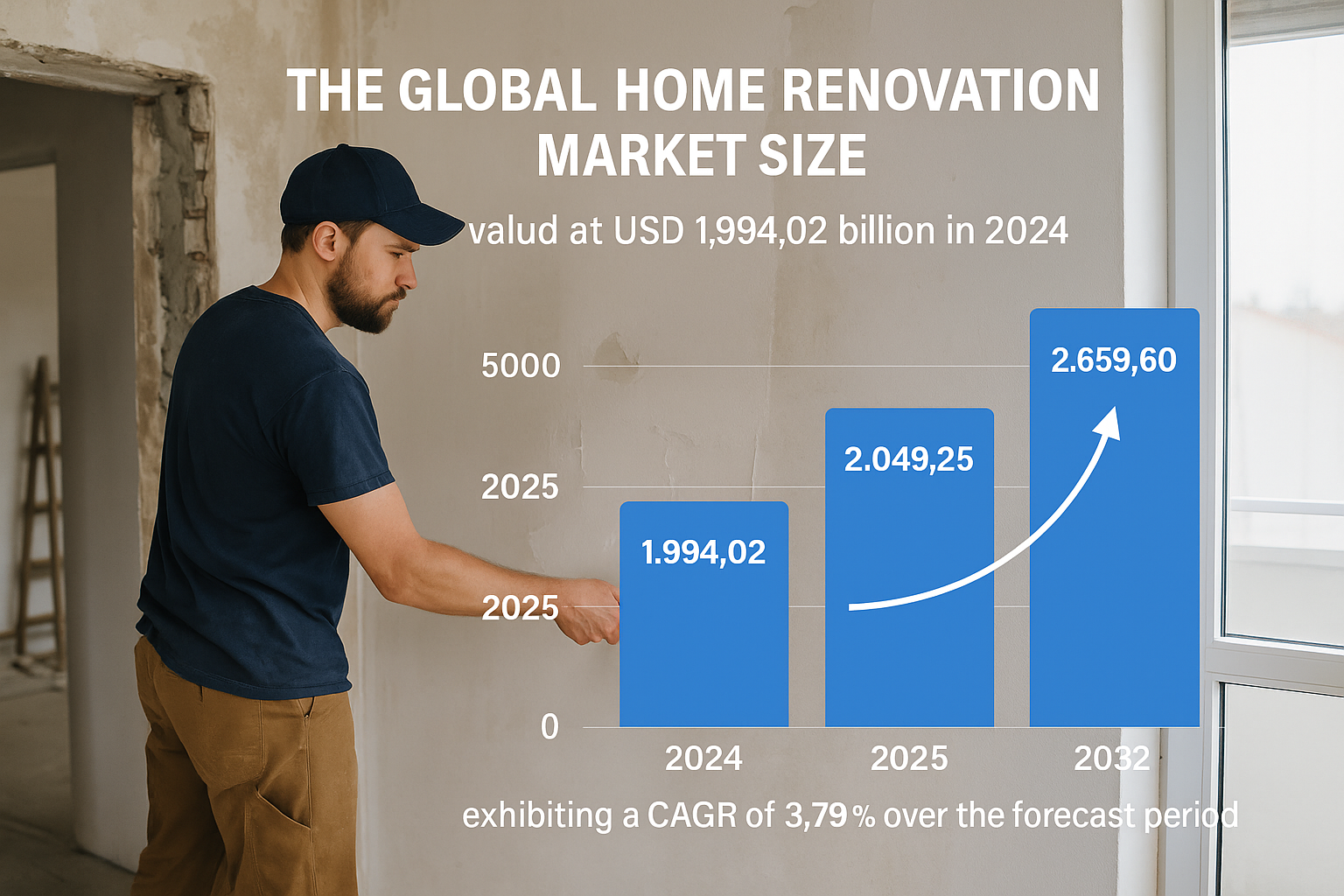 THE GLOBAL HOME RENOVATION MARKET SIZE

valud at USD 1,994,02 billion in 2024

5000

2025

2025

0

1.994,02

2.049,25

2.659,60

2024

2025

2032

exhibiting a CAGR of 3,79 % over the forecast period